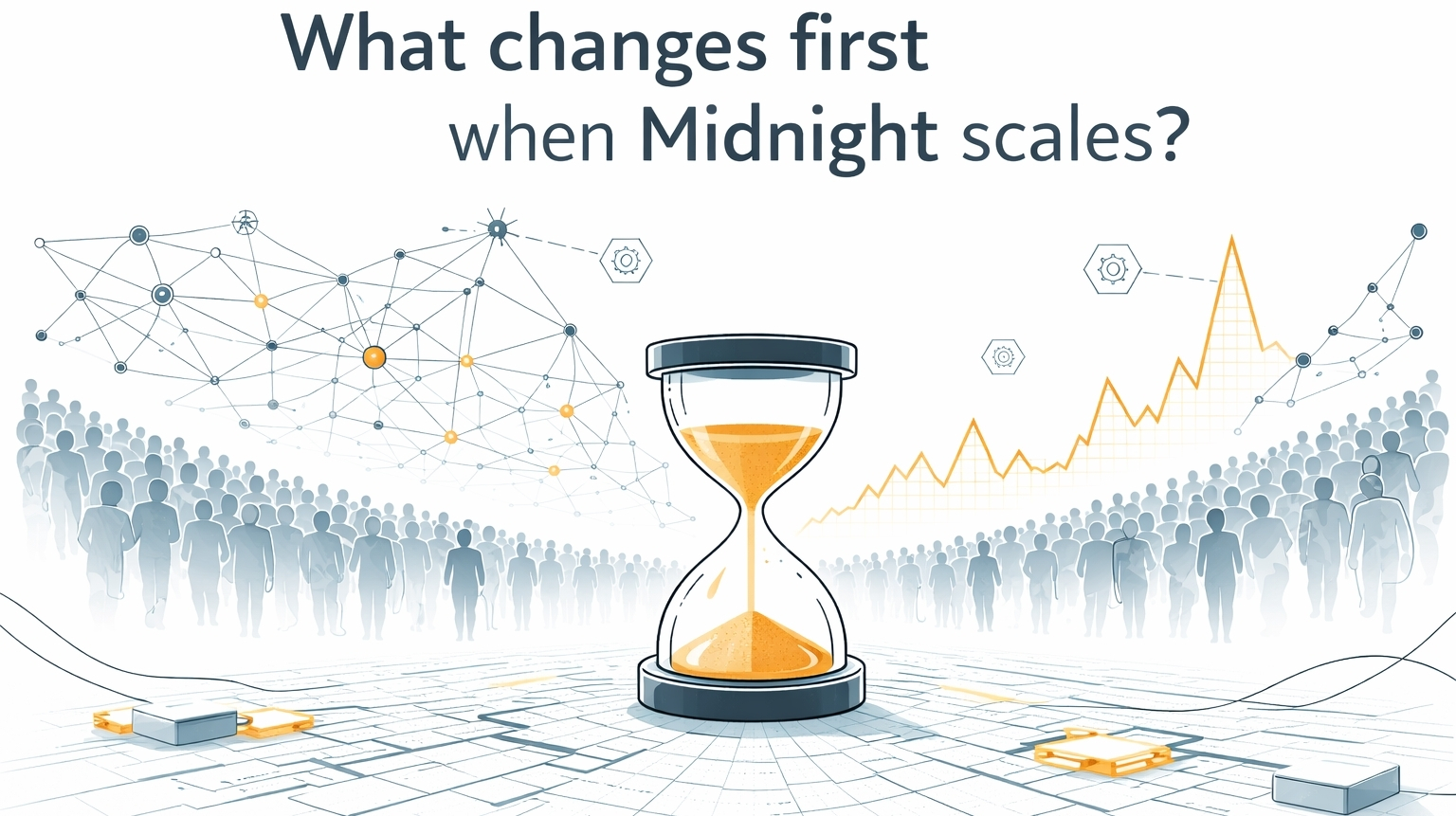 What changes first
when Midnight scales?